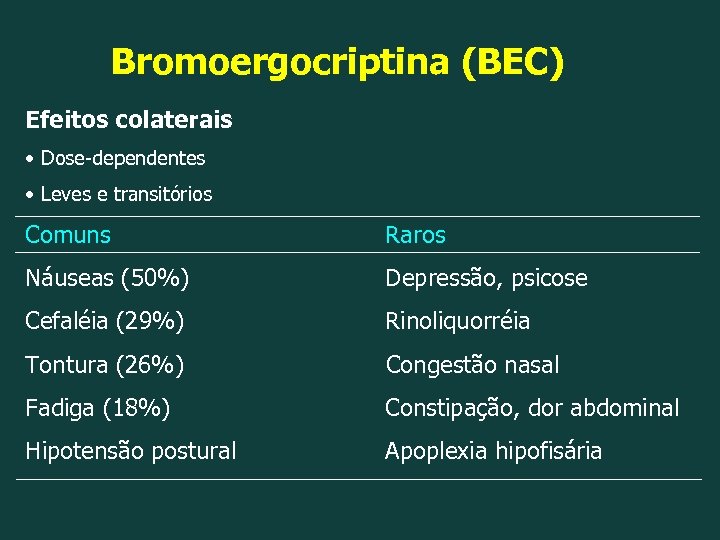 Bromoergocriptina (BEC)

Efeitos colaterais

• Dose-dependentes

• Leves e transitórios

| Comuns | Raros |
|---|---|
| Náuseas (50%) | Depressão, psicose |
| Cefaléia (29%) | Rinoliquorréia |
| Tontura (26%) | Congestão nasal |
| Fadiga (18%) | Constipação, dor abdominal |
| Hipotensão postural | Apoplexia hipofisária |